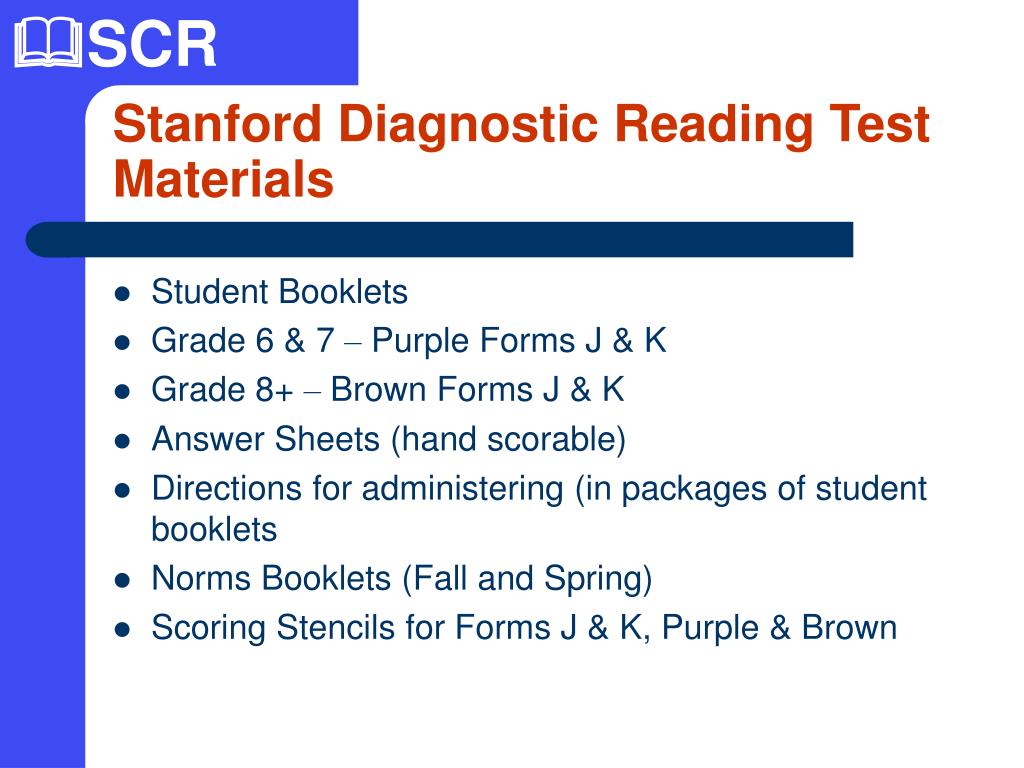 SCR

Stanford Diagnostic Reading Test Materials

- Student Booklets
- Grade 6 & 7 – Purple Forms J & K
- Grade 8+ – Brown Forms J & K
- Answer Sheets (hand scorable)
- Directions for administering (in packages of student booklets
- Norms Booklets (Fall and Spring)
- Scoring Stencils for Forms J & K, Purple & Brown